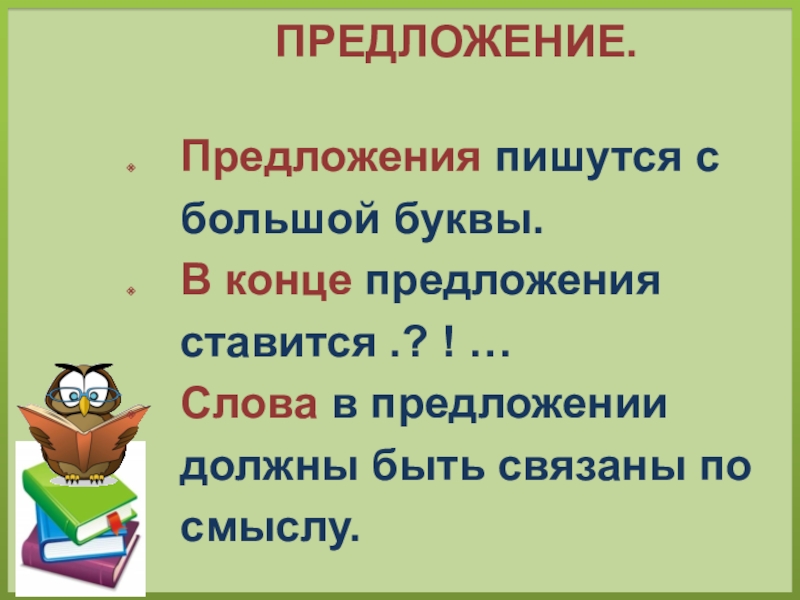 ПРЕДЛОЖЕНИЕ.

Предложения пишутся с большой буквы.

В конце предложения ставится .? ! …

Слова в предложении должны быть связаны по смыслу.